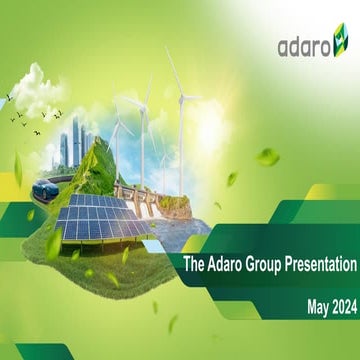 adaro

The Adaro Group Presentation

May 2024